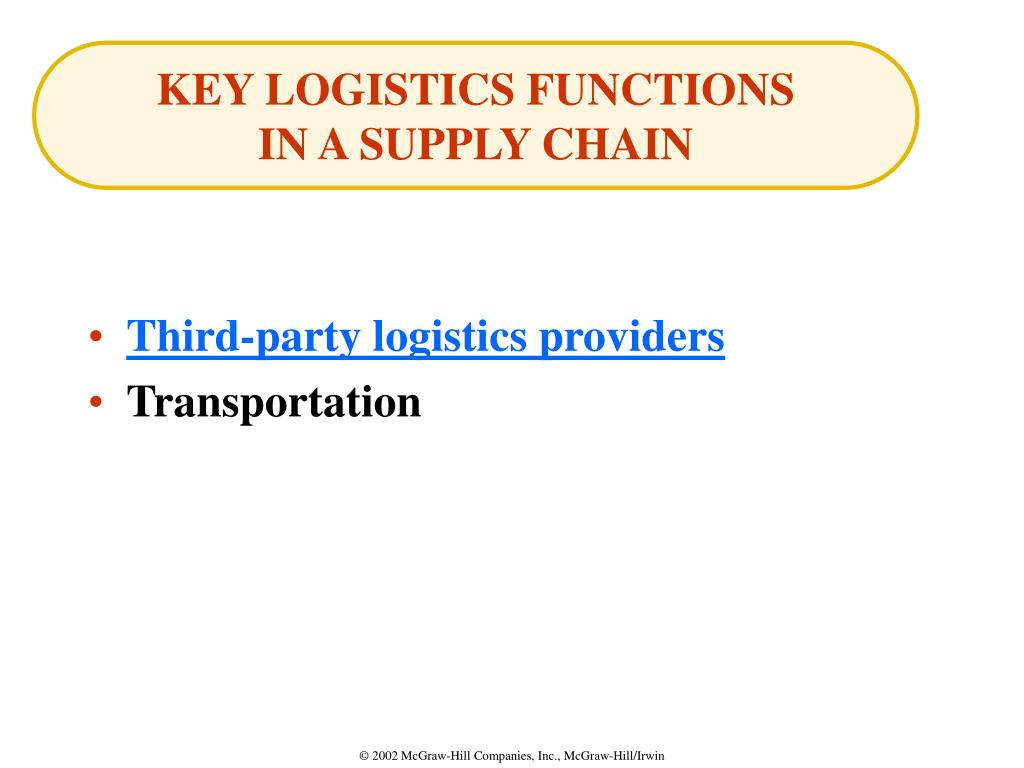 KEY LOGISTICS FUNCTIONS IN A SUPPLY CHAIN

• Third-party logistics providers
• Transportation

© 2002 McGraw-Hill Companies, Inc., McGraw-Hill/Irwin